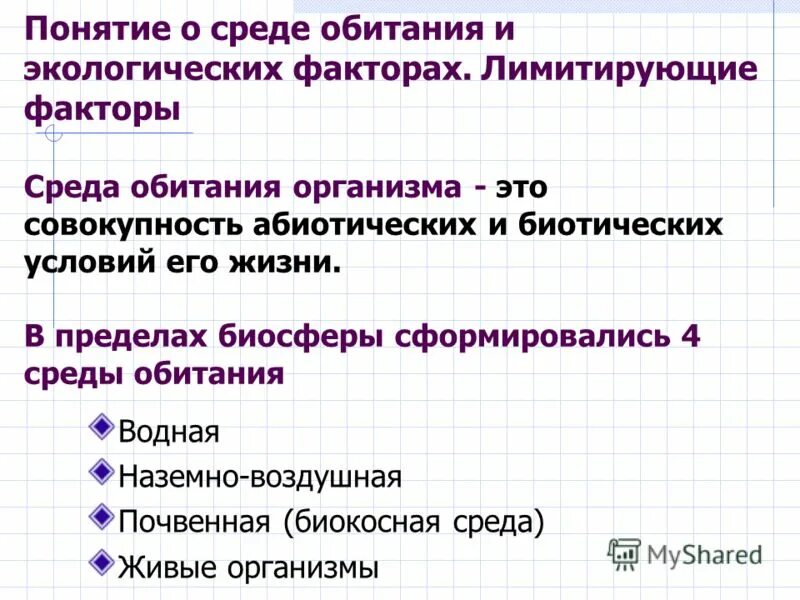 Понятие о среде обитания и экологических факторах. Лимитирующие факторы

Среда обитания организма - это совокупность абиотических и биотических условий его жизни.

В пределах биосферы сформировались 4 среды обитания

Водная

Наземно-воздушная

Почвенная (биокосная среда)

Живые организмы

MyShared